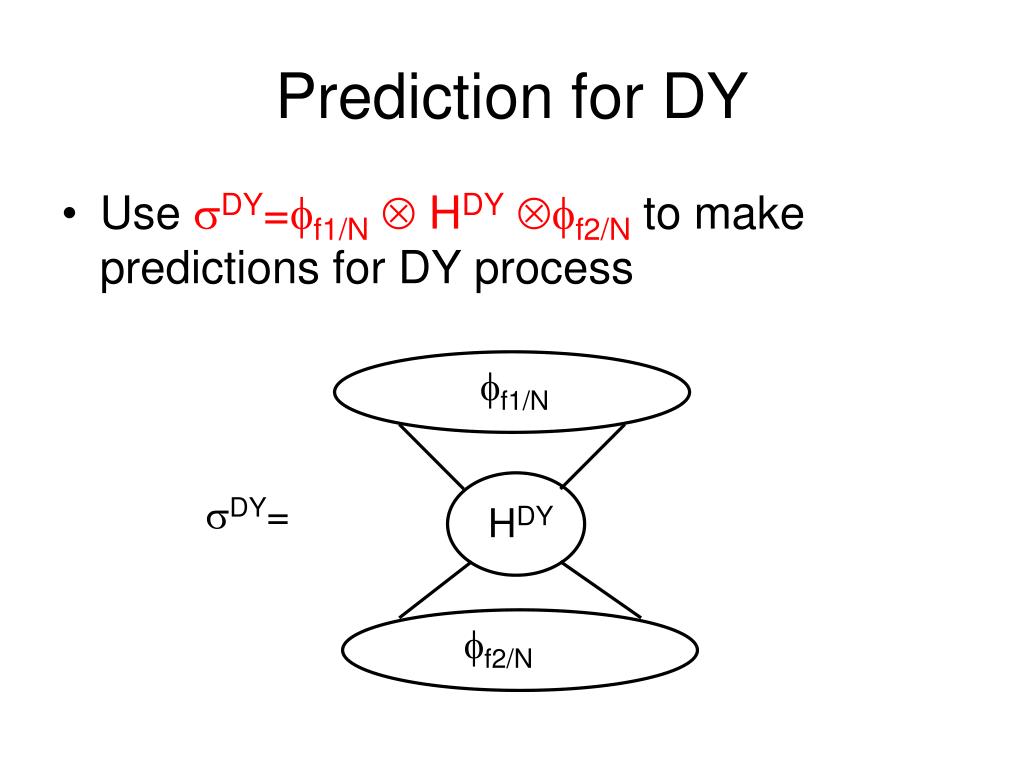 Prediction for DY

• Use $\sigma^{DY}=\phi_{f1/N} \otimes H^{DY} \otimes \phi_{f2/N}$ to make predictions for DY process

$\phi_{f1/N}$

$\sigma^{DY}=$

$H^{DY}$

$\phi_{f2/N}$